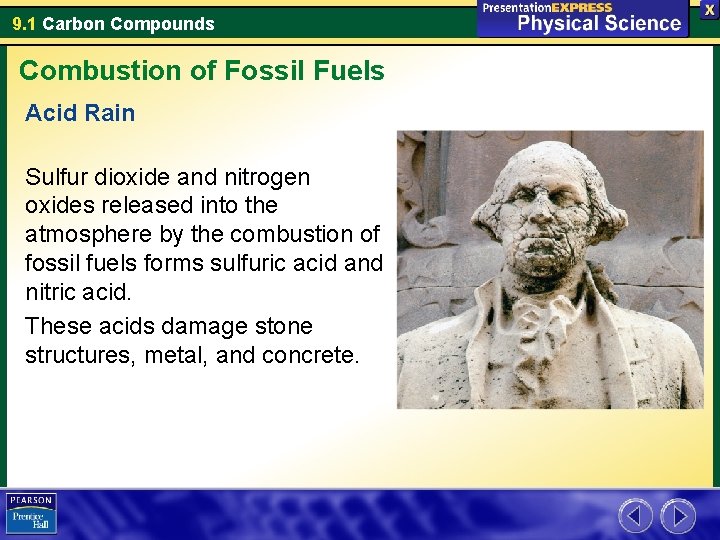 9.1 Carbon Compounds

PresentationEXPRESS
Physical Science

X

Combustion of Fossil Fuels

Acid Rain

Sulfur dioxide and nitrogen oxides released into the atmosphere by the combustion of fossil fuels forms sulfuric acid and nitric acid.

These acids damage stone structures, metal, and concrete.

PEARSON
Prentice Hall